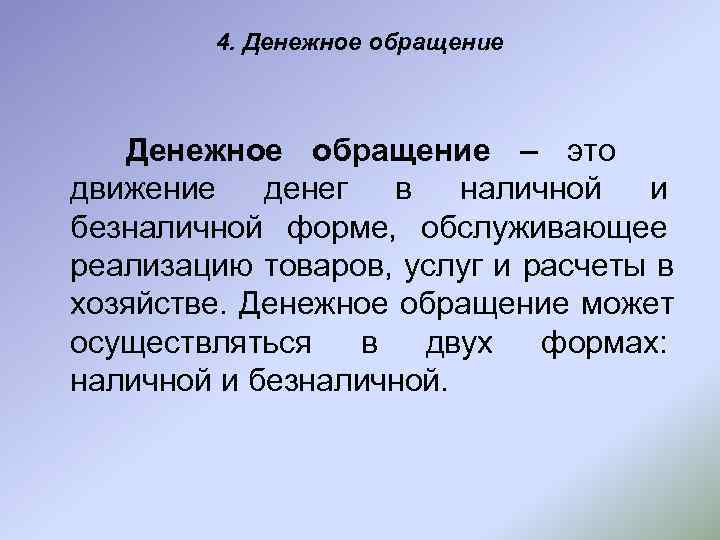 4. Денежное обращение

Денежное обращение – это движение денег в наличной и безналичной форме, обслуживающее реализацию товаров, услуг и расчеты в хозяйстве. Денежное обращение может осуществляться в двух формах: наличной и безналичной.